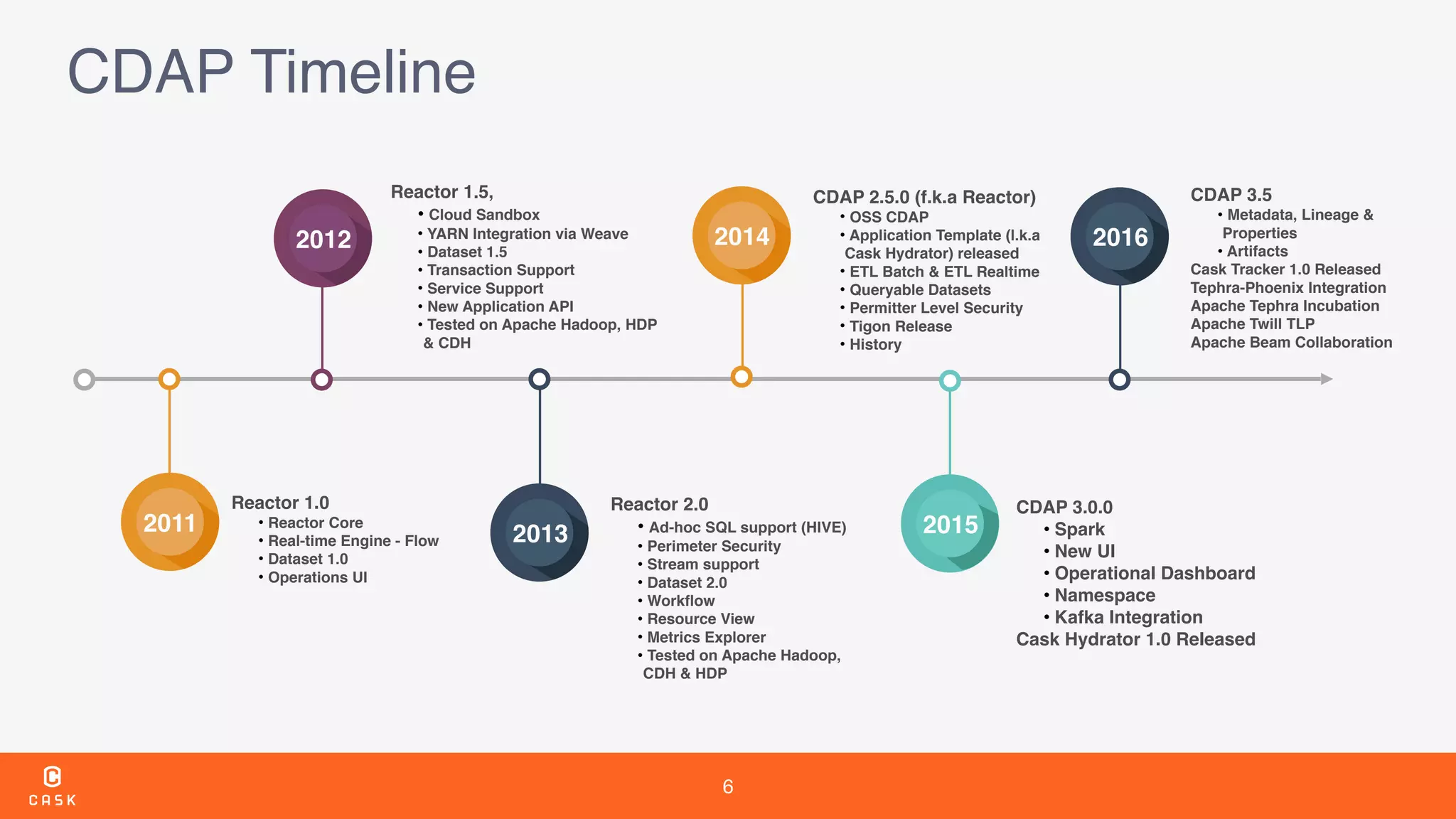 CDAP Timeline

2011

Reactor 1.0
• Reactor Core
• Real-time Engine - Flow
• Dataset 1.0
• Operations UI

2012

Reactor 1.5,
• Cloud Sandbox
• YARN Integration via Weave
• Dataset 1.5
• Transaction Support
• Service Support
• New Application API
• Tested on Apache Hadoop, HDP & CDH

2013

Reactor 2.0
• Ad-hoc SQL support (HIVE)
• Perimeter Security
• Stream support
• Dataset 2.0
• Workflow
• Resource View
• Metrics Explorer
• Tested on Apache Hadoop, CDH & HDP

2014

CDAP 2.5.0 (f.k.a Reactor)
• OSS CDAP
• Application Template (l.k.a Cask Hydrator) released
• ETL Batch & ETL Realtime
• Queryable Datasets
• Permitter Level Security
• Tigon Release
• History

2015

CDAP 3.0.0
• Spark
• New UI
• Operational Dashboard
• Namespace
• Kafka Integration
Cask Hydrator 1.0 Released

2016

CDAP 3.5
• Metadata, Lineage & Properties
• Artifacts
Cask Tracker 1.0 Released
Tephra-Phoenix Integration
Apache Tephra Incubation
Apache Twill TLP
Apache Beam Collaboration

CASK

6